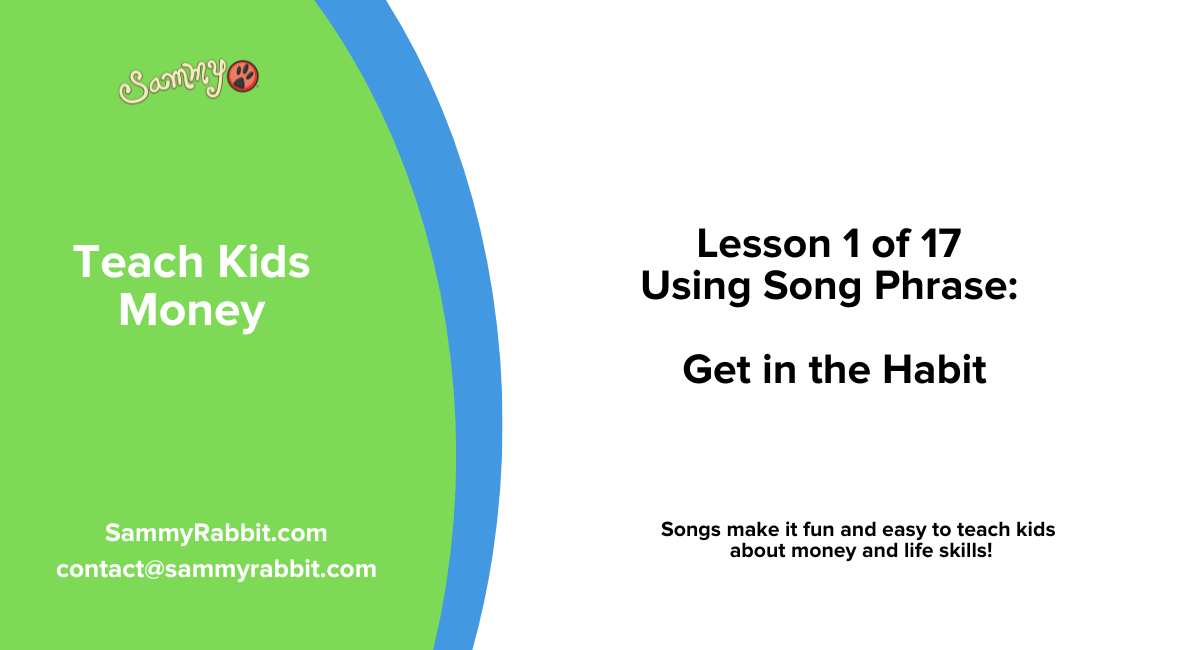 Sammy

Teach Kids Money

SammyRabbit.com
contact@sammyrabbit.com

Lesson 1 of 17
Using Song Phrase:

Get in the Habit

Songs make it fun and easy to teach kids about money and life skills!